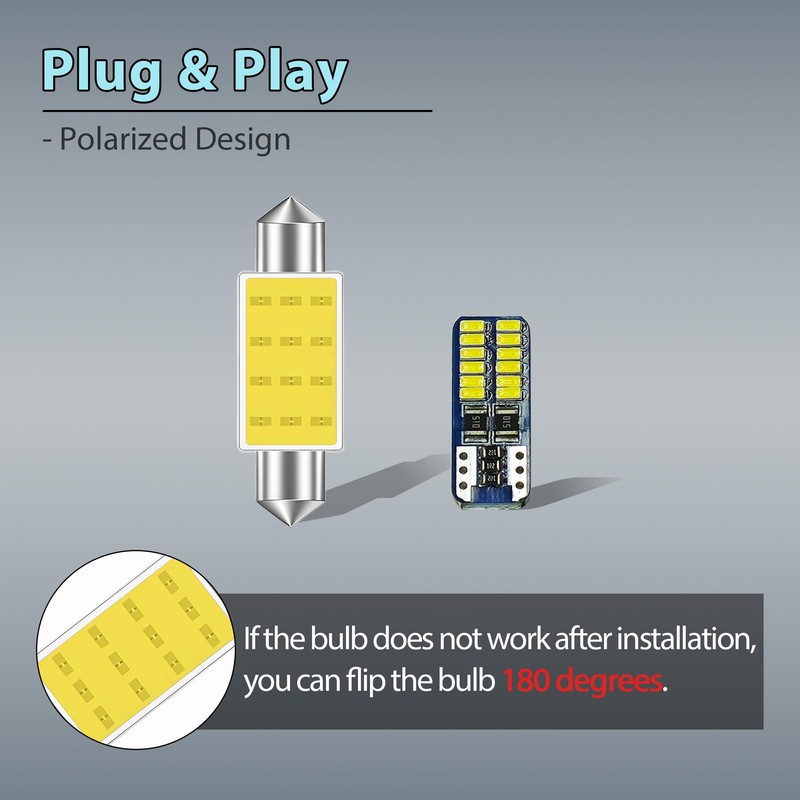 Plug & Play

- Polarized Design

510

510

If the bulb does not work after installation, you can flip the bulb 180 degrees.